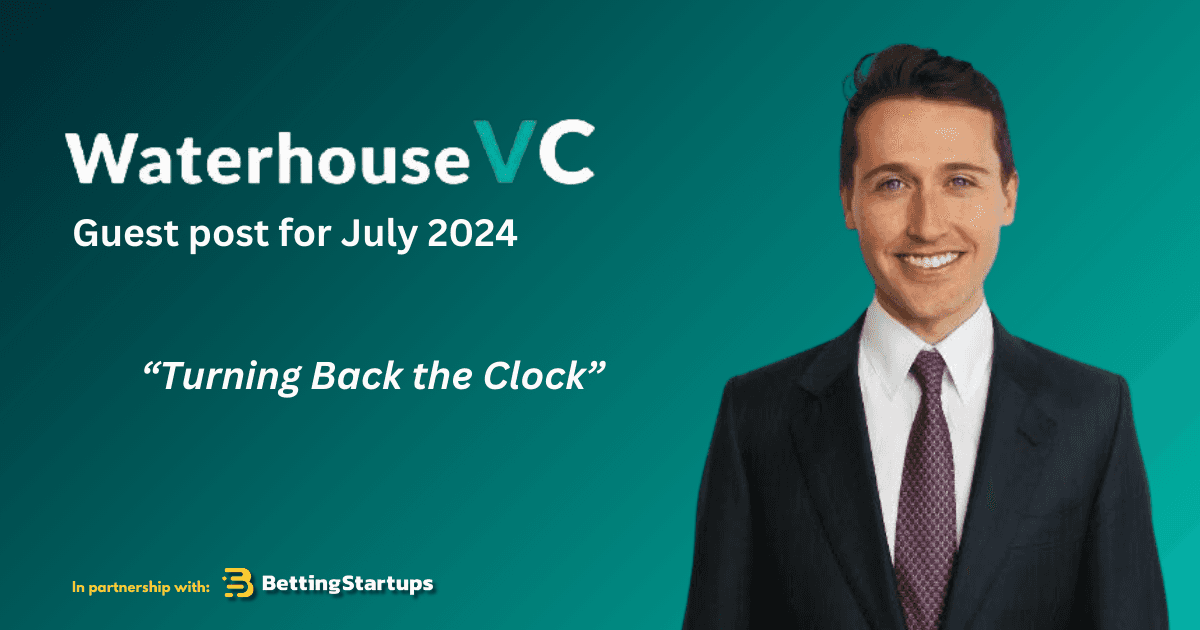 WaterhouseVC
Guest post for July 2024

“Turning Back the Clock”

In partnership with: BettingStartups